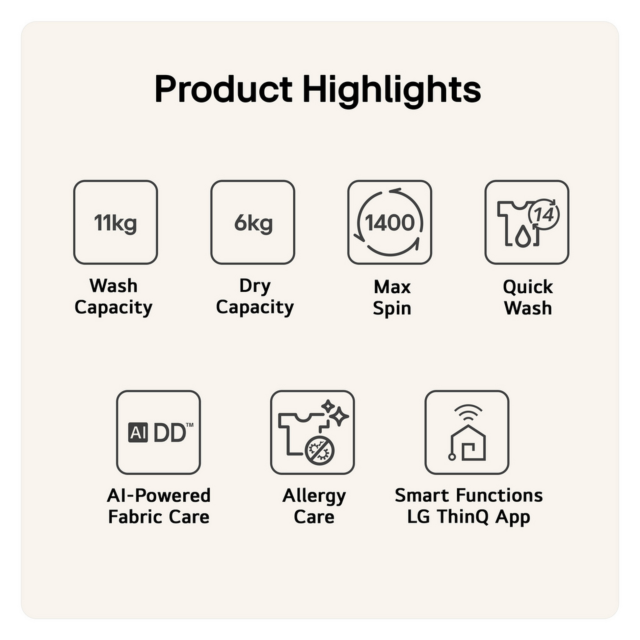 Product Highlights

11kg
Wash Capacity

6kg
Dry Capacity

1400
Max Spin

14
Quick Wash

AI DD™
AI-Powered Fabric Care

Allergy Care

Smart Functions LG ThinQ App